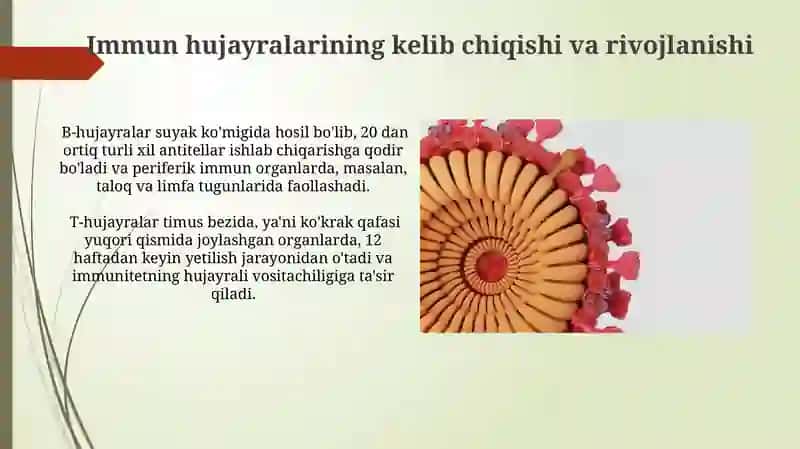 Immun hujayralarining kelib chiqishi va rivojlanishi

B-hujayralar suyak ko'migida hosil bo'lib, 20 dan ortiq turli xil antitellar ishlab chiqarishga qodir bo'ladi va periferik immun organlarda, masalan, taloq va limfa tugunlarida faollashadi.

T-hujayralar timus bezida, ya'ni ko'krak qafasi yuqori qismida joylashgan organlarda, 12 haftadan keyin yetilish jarayonidan o'tadi va immunitetning hujayrali vositachiligiga ta'sir qiladi.